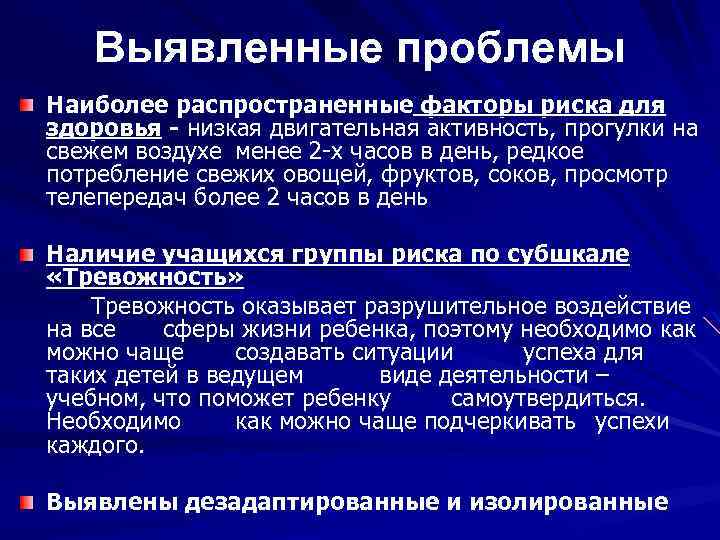 Выявленные проблемы

Наиболее распространенные факторы риска для здоровья - низкая двигательная активность, прогулки на свежем воздухе менее 2-х часов в день, редкое потребление свежих овощей, фруктов, соков, просмотр телепередач более 2 часов в день

Наличие учащихся группы риска по субшкале «Тревожность»

Тревожность оказывает разрушительное воздействие на все сферы жизни ребенка, поэтому необходимо как можно чаще создавать ситуации успеха для таких детей в ведущем виде деятельности – учебном, что поможет ребенку самоутвердиться. Необходимо как можно чаще подчеркивать успехи каждого.

Выявлены дезадаптированные и изолированные